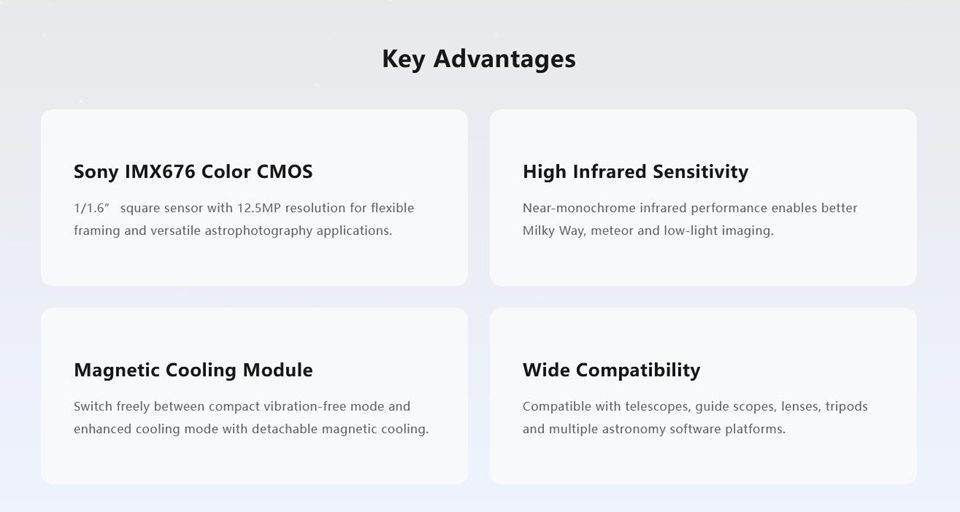 Key Advantages

Sony IMX676 Color CMOS

1/1.6" square sensor with 12.5MP resolution for flexible framing and versatile astrophotography applications.

High Infrared Sensitivity

Near-monochrome infrared performance enables better Milky Way, meteor and low-light imaging.

Magnetic Cooling Module

Switch freely between compact vibration-free mode and enhanced cooling mode with detachable magnetic cooling.

Wide Compatibility

Compatible with telescopes, guide scopes, lenses, tripods and multiple astronomy software platforms.